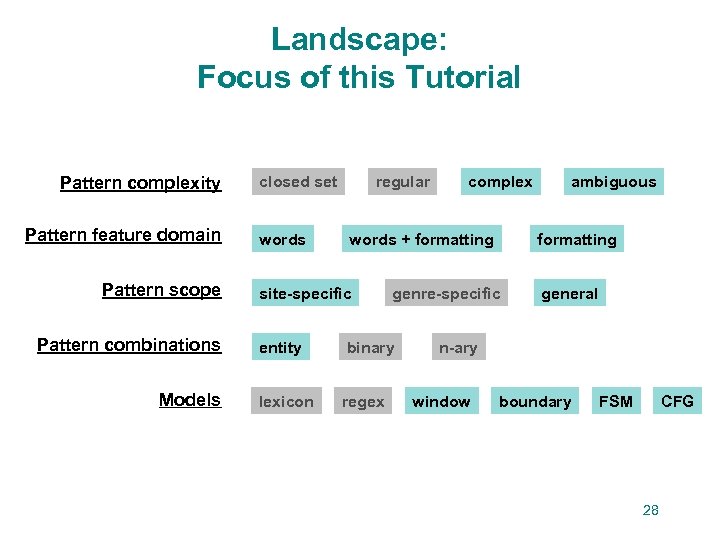 Landscape:
Focus of this Tutorial

Pattern complexity closed set regular complex ambiguous

Pattern feature domain words words + formatting formatting

Pattern scope site-specific genre-specific general

Pattern combinations entity binary n-ary

Models lexicon regex window boundary FSM CFG

28